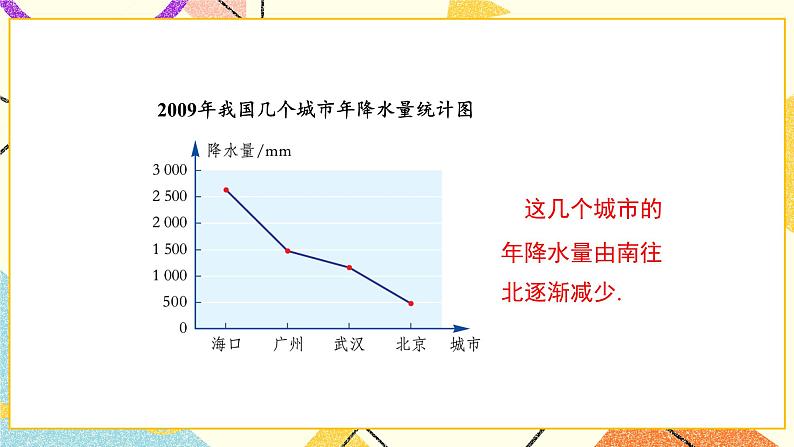 2009年我国几个城市年降水量统计图

降水量/mm

3 000
2 500
2 000
1 500
1 000
500
0

海口　广州　武汉　北京　城市

这几个城市的年降水量由南往北逐渐减少.